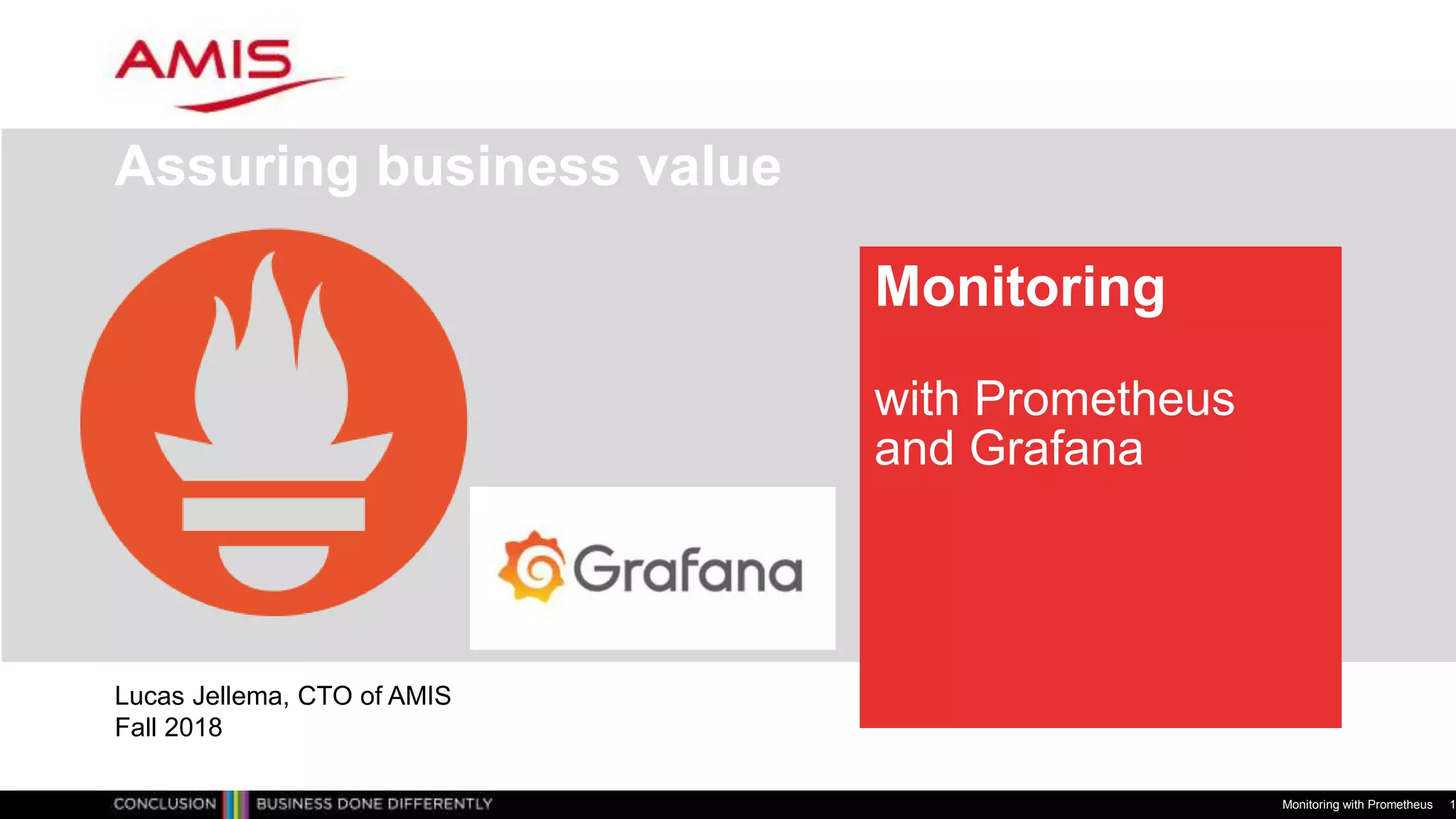 AMIS

Assuring business value

Monitoring

with Prometheus and Grafana

Grafana

Lucas Jellema, CTO of AMIS
Fall 2018

CONCLUSION BUSINESS DONE DIFFERENTLY

Monitoring with Prometheus 1